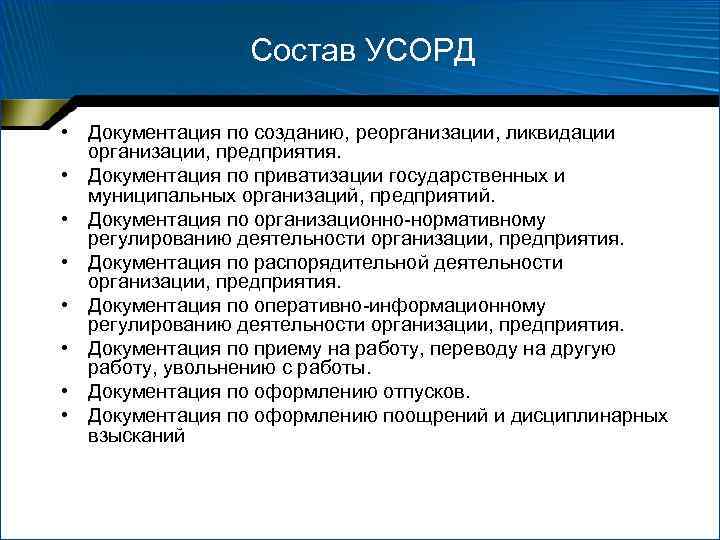 Состав УСОРД

• Документация по созданию, реорганизации, ликвидации организации, предприятия.
• Документация по приватизации государственных и муниципальных организаций, предприятий.
• Документация по организационно-нормативному регулированию деятельности организации, предприятия.
• Документация по распорядительной деятельности организации, предприятия.
• Документация по оперативно-информационному регулированию деятельности организации, предприятия.
• Документация по приему на работу, переводу на другую работу, увольнению с работы.
• Документация по оформлению отпусков.
• Документация по оформлению поощрений и дисциплинарных взысканий